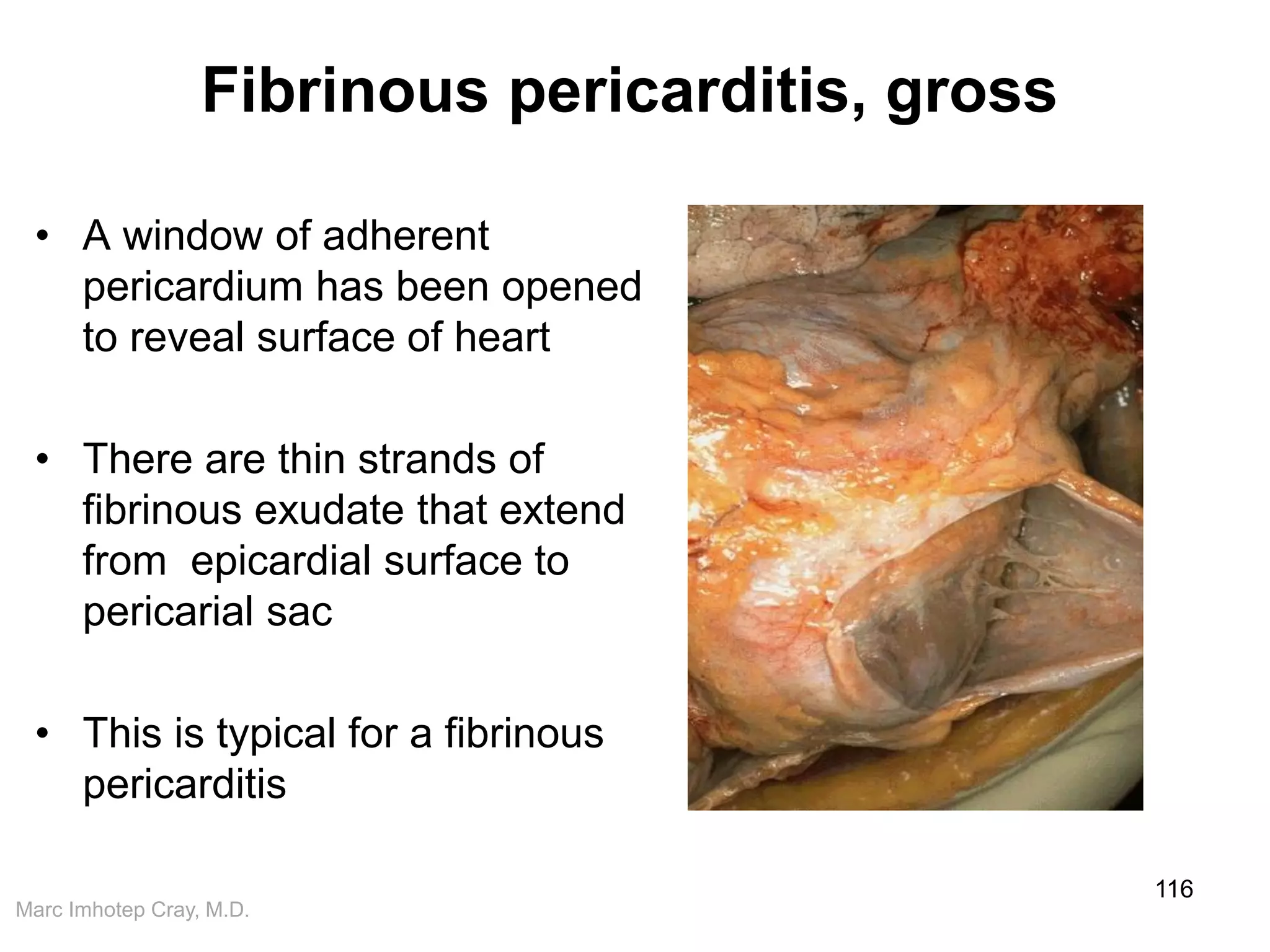 Fibrinous pericarditis, gross

• A window of adherent pericardium has been opened to reveal surface of heart

• There are thin strands of fibrinous exudate that extend from  epicardial surface to pericarial sac

• This is typical for a fibrinous pericarditis

116

Marc Imhotep Cray, M.D.